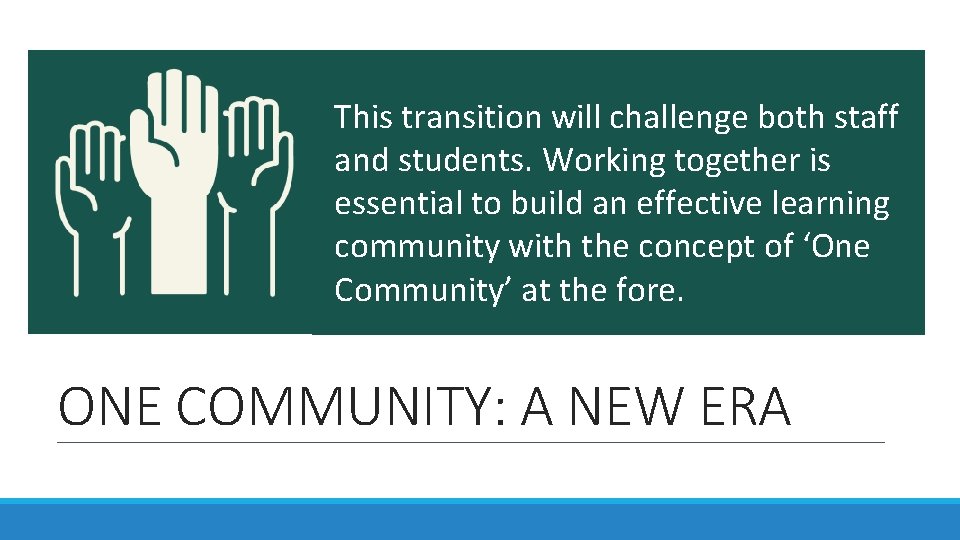 This transition will challenge both staff and students. Working together is essential to build an effective learning community with the concept of ‘One Community’ at the fore.

ONE COMMUNITY: A NEW ERA